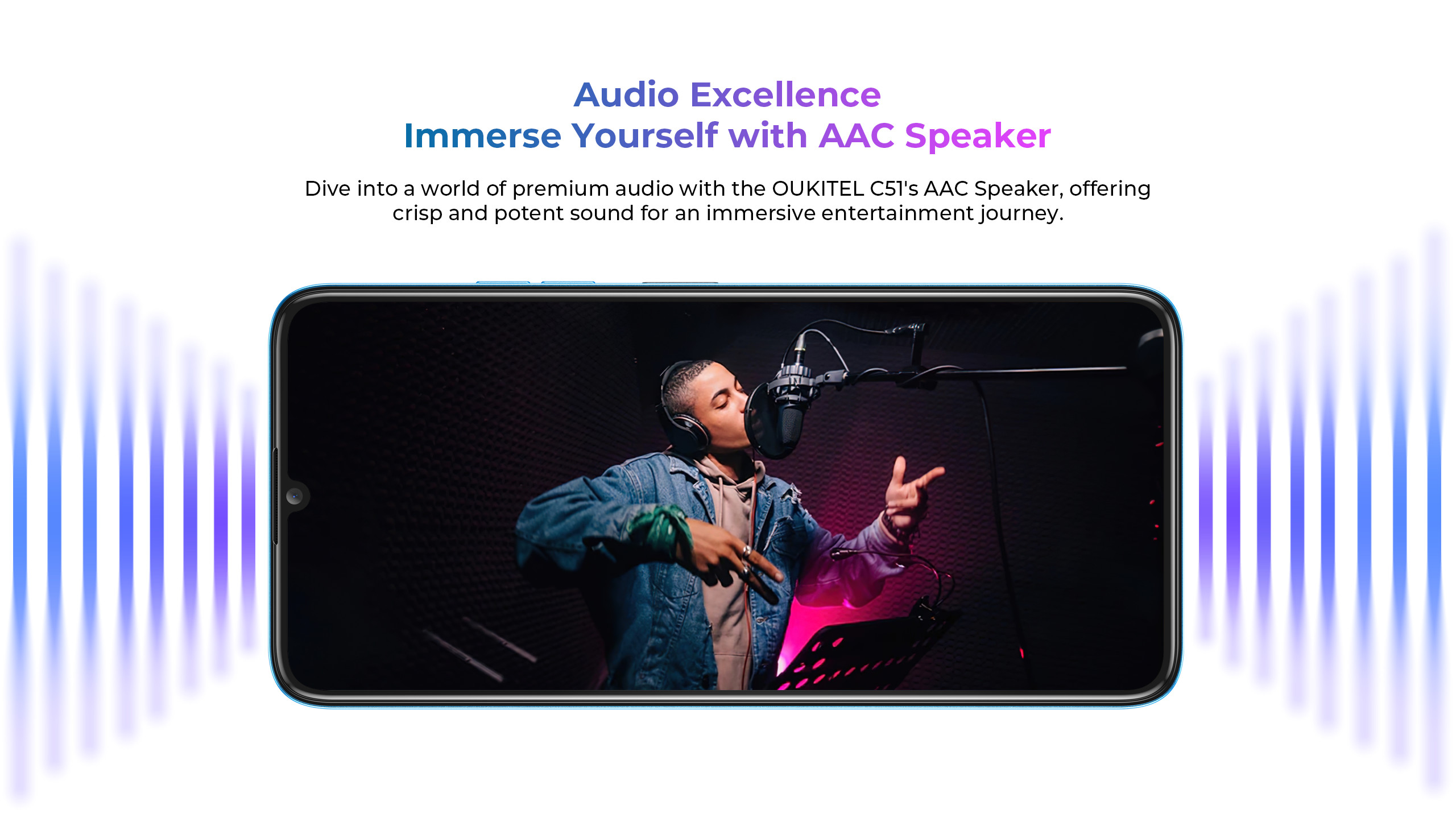 Audio Excellence
Immerse Yourself with AAC Speaker

Dive into a world of premium audio with the OUKITEL C51's AAC Speaker, offering crisp and potent sound for an immersive entertainment journey.